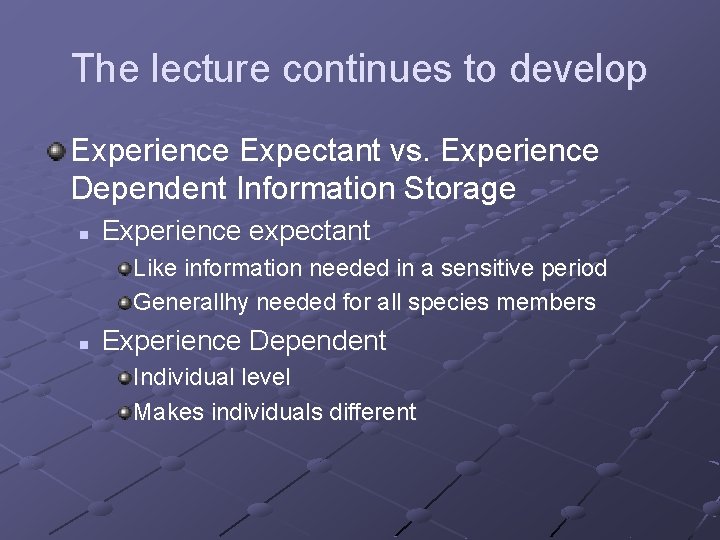 The lecture continues to develop

Experience Expectant vs. Experience Dependent Information Storage

Experience expectant

Like information needed in a sensitive period

Generallhy needed for all species members

Experience Dependent

Individual level

Makes individuals different